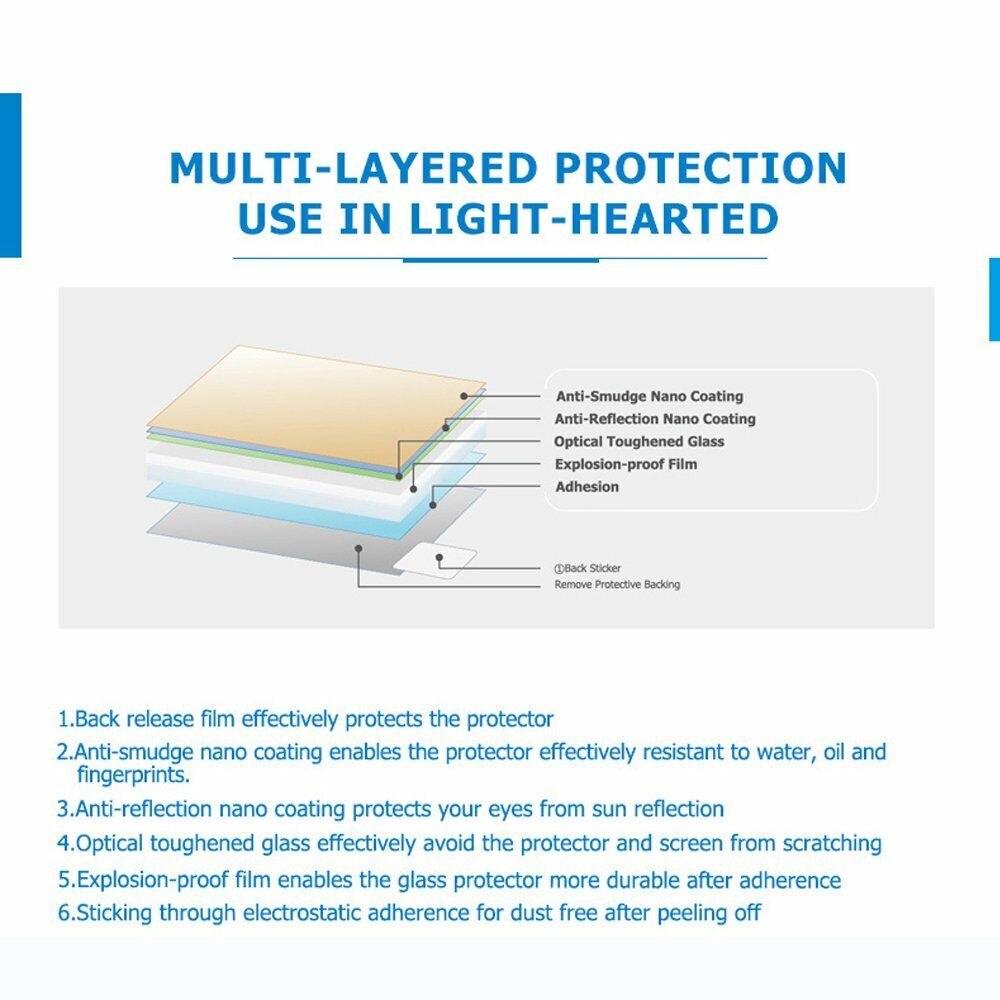 MULTI-LAYERED PROTECTION
USE IN LIGHT-HEARTED

Anti-Smudge Nano Coating
Anti-Reflection Nano Coating
Optical Toughened Glass
Explosion-proof Film
Adhesion

①Back Sticker
Remove Protective Backing

1.Back release film effectively protects the protector
2.Anti-smudge nano coating enables the protector effectively resistant to water, oil and fingerprints.
3.Anti-reflection nano coating protects your eyes from sun reflection
4.Optical toughened glass effectively avoid the protector and screen from scratching
5.Explosion-proof film enables the glass protector more durable after adherence
6.Sticking through electrostatic adherence for dust free after peeling off